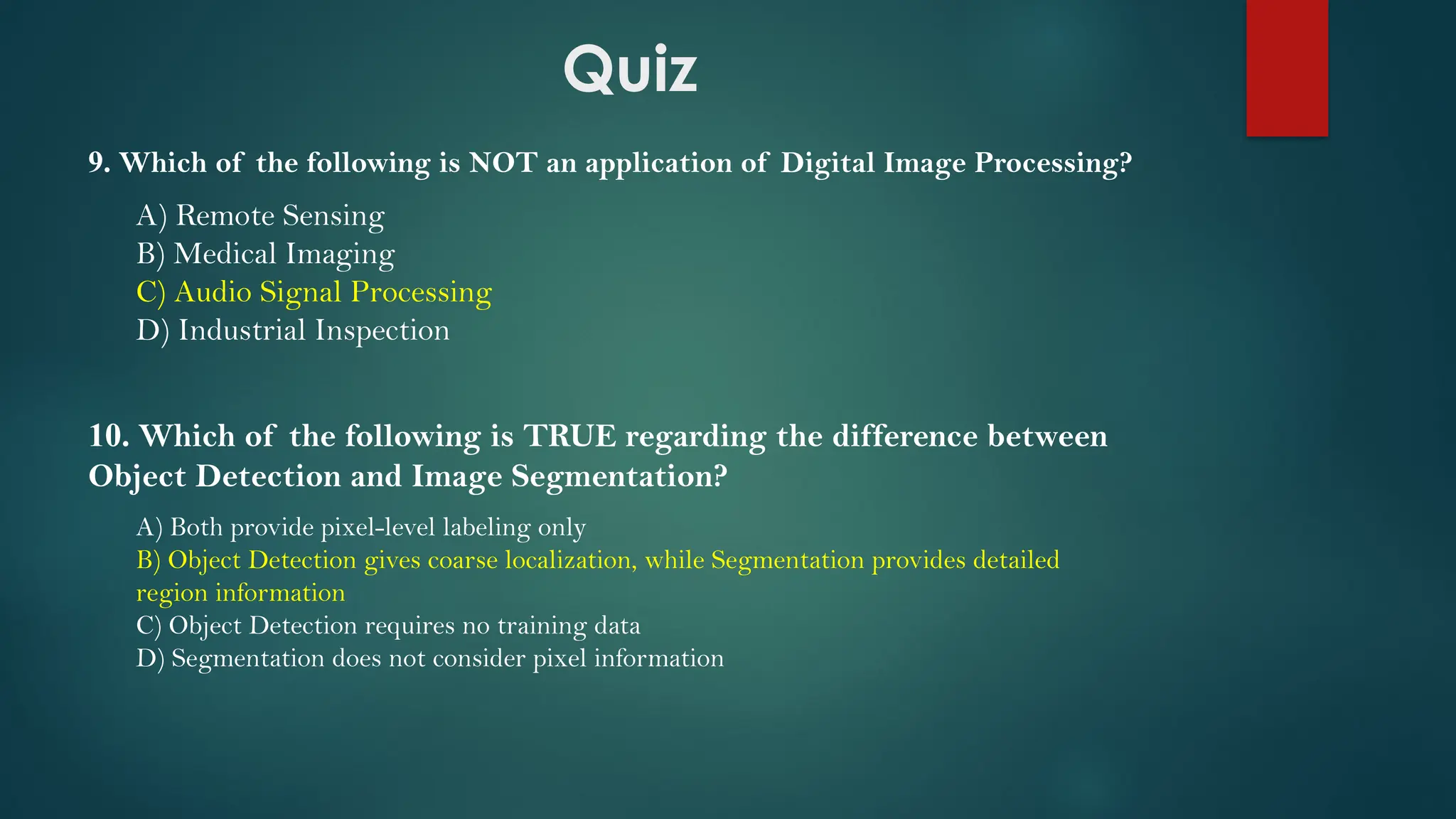 Quiz

9. Which of the following is NOT an application of Digital Image Processing?

A) Remote Sensing
B) Medical Imaging
C) Audio Signal Processing
D) Industrial Inspection

10. Which of the following is TRUE regarding the difference between Object Detection and Image Segmentation?

A) Both provide pixel-level labeling only
B) Object Detection gives coarse localization, while Segmentation provides detailed region information
C) Object Detection requires no training data
D) Segmentation does not consider pixel information